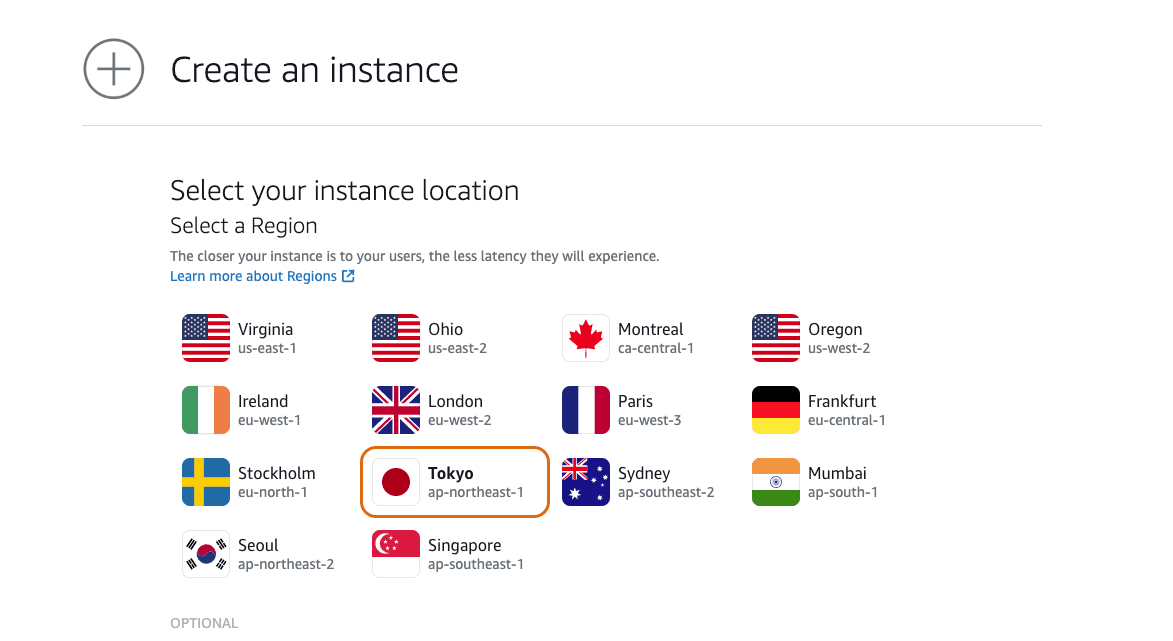 Create an instance

Select your instance location

Select a Region

The closer your instance is to your users, the less latency they will experience.

Learn more about Regions

Virginia
us-east-1

Ohio
us-east-2

Montreal
ca-central-1

Oregon
us-west-2

Ireland
eu-west-1

London
eu-west-2

Paris
eu-west-3

Frankfurt
eu-central-1

Stockholm
eu-north-1

Tokyo
ap-northeast-1

Sydney
ap-southeast-2

Mumbai
ap-south-1

Seoul
ap-northeast-2

Singapore
ap-southeast-1

OPTIONAL